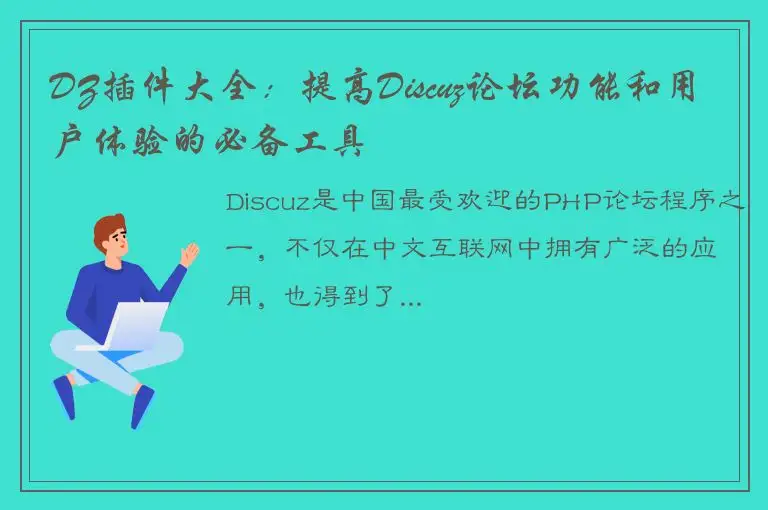 DZ插件大全：提高Discuz论坛功能和用户体验的必备工具

Discuz是中国最受欢迎的PHP论坛程序之一，不仅在中文互联网中拥有广泛的应用，也得到了...